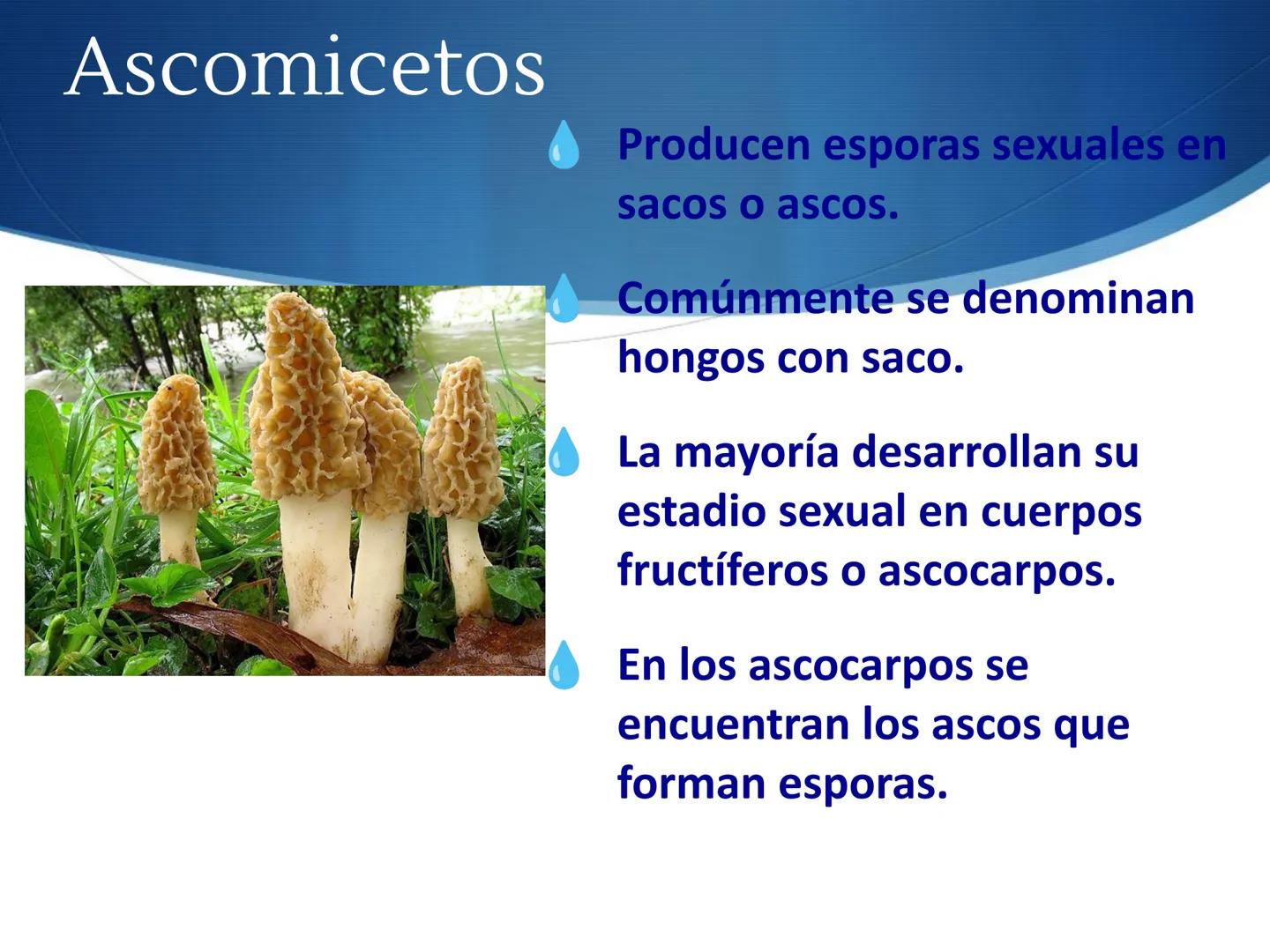 Ascomicetos

Producen esporas sexuales en sacos o ascos.

Comúnmente se denominan hongos con saco.

La mayoría desarrollan su estadio sexual en cuerpos fructíferos o ascocarpos.

En los ascocarpos se encuentran los ascos que forman esporas.